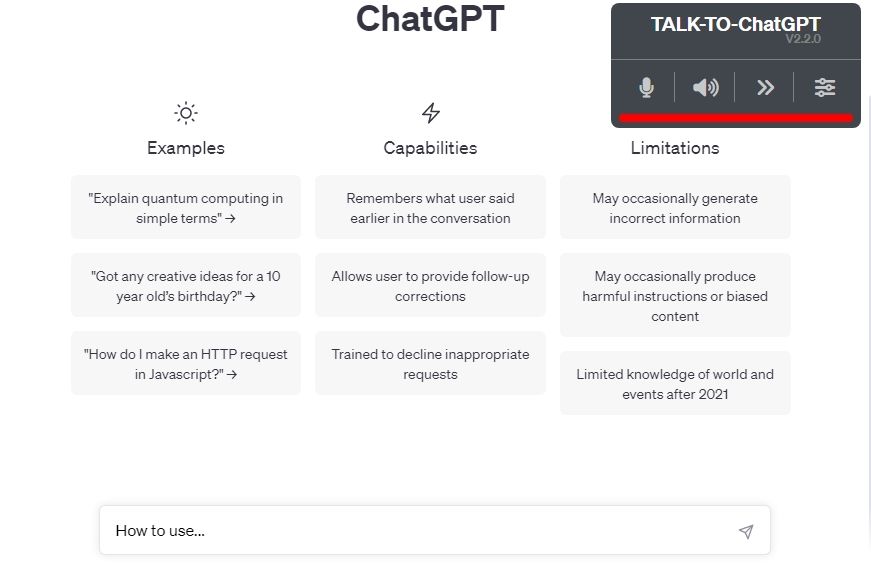 ChatGPT

TALK-TO-ChatGPT
V2.2.0

Examples

"Explain quantum computing in simple terms" →

"Got any creative ideas for a 10 year old's birthday?" →

"How do I make an HTTP request in Javascript?" →

Capabilities

Remembers what user said earlier in the conversation

Allows user to provide follow-up corrections

Trained to decline inappropriate requests

Limitations

May occasionally generate incorrect information

May occasionally produce harmful instructions or biased content

Limited knowledge of world and events after 2021

How to use...